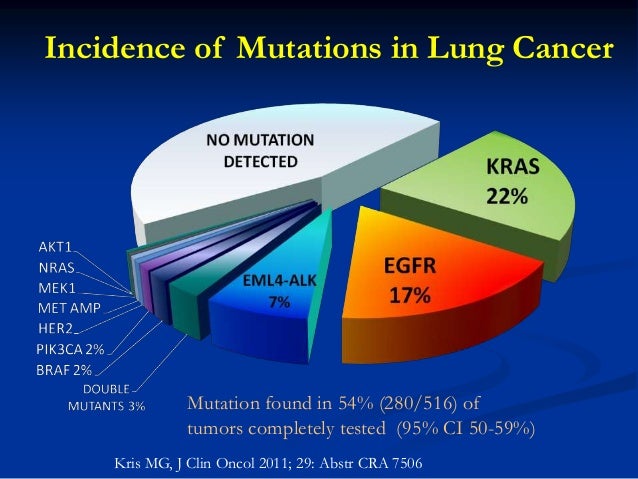 Incidence of Mutations in Lung Cancer

NO MUTATION DETECTED

KRAS 22%

EGFR 17%

EML4-ALK 7%

AKT1
NRAS
MEK1
MET AMP
HER2
PIK3CA 2%
BRAF 2%
DOUBLE MUTANTS 3%

Mutation found in 54% (280/516) of tumors completely tested (95% CI 50-59%)

Kris MG, J Clin Oncol 2011; 29: Abstr CRA 7506